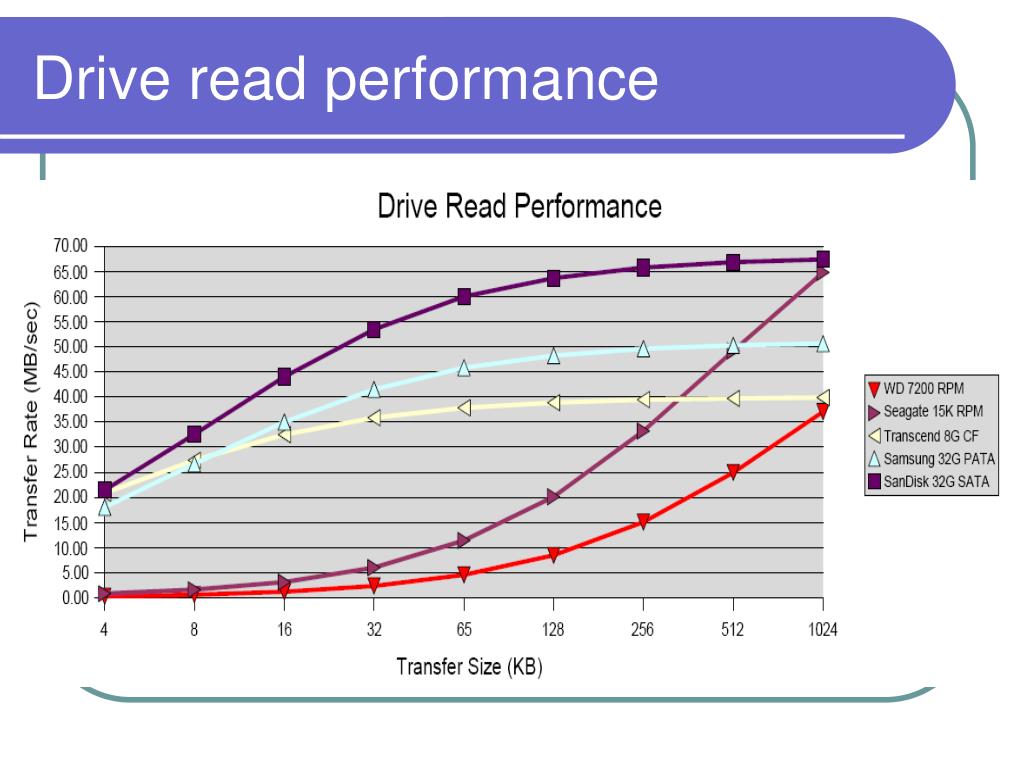 Drive read performance

Drive Read Performance

Transfer Rate (MB/sec)

70.00
65.00
60.00
55.00
50.00
45.00
40.00
35.00
30.00
25.00
20.00
15.00
10.00
5.00
0.00

4 8 16 32 65 128 256 512 1024

Transfer Size (KB)

WD 7200 RPM
Seagate 15K RPM
Transcend 8G CF
Samsung 32G PATA
SanDisk 32G SATA